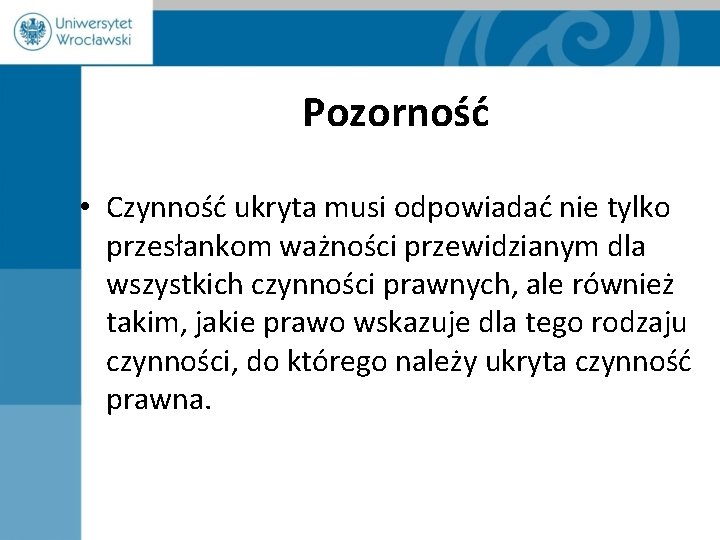 Uniwersytet Wrocławski

Pozorność

• Czynność ukryta musi odpowiadać nie tylko przesłankom ważności przewidzianym dla wszystkich czynności prawnych, ale również takim, jakie prawo wskazuje dla tego rodzaju czynności, do którego należy ukryta czynność prawna.